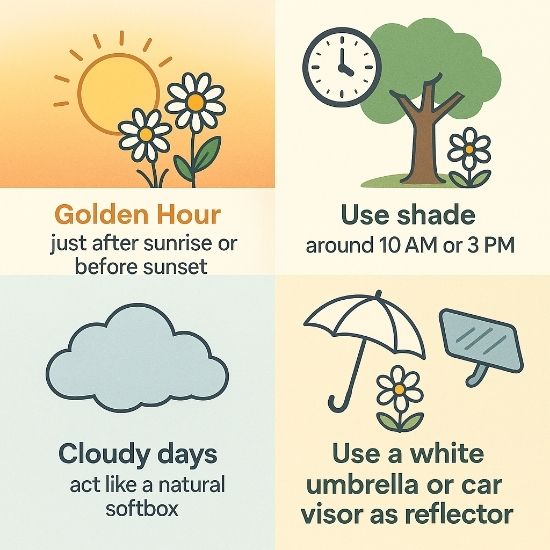 Golden Hour
just after sunrise or before sunset

Use shade
around 10 AM or 3 PM

Cloudy days
act like a natural softbox

Use a white umbrella or car visor as reflector